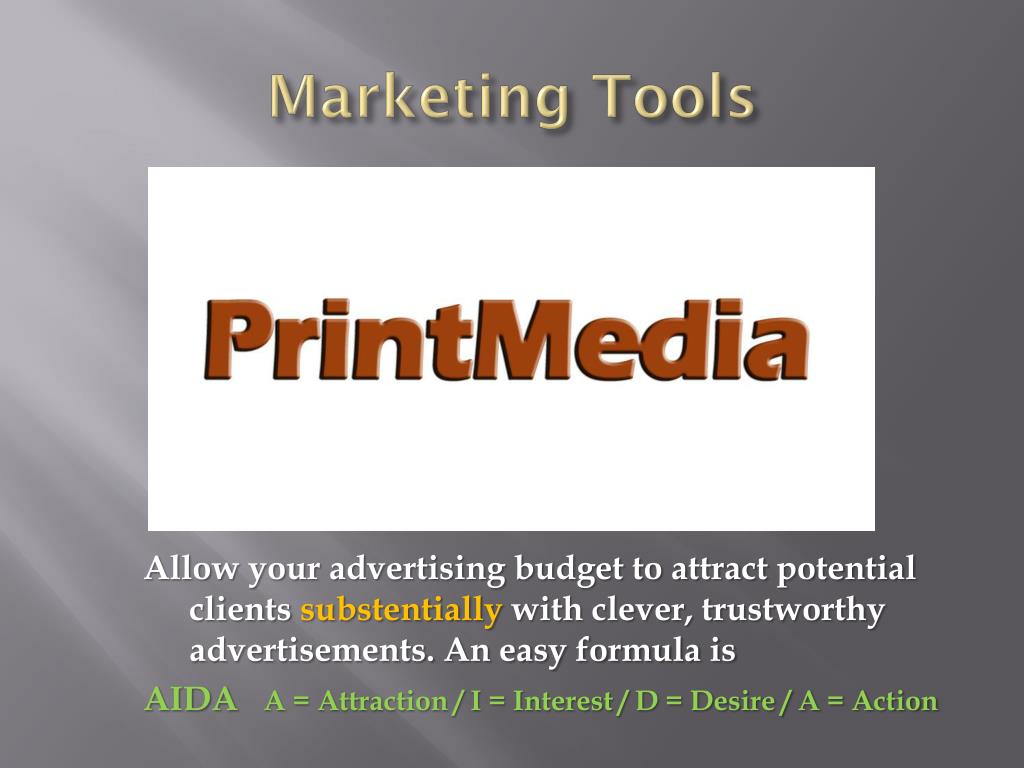 Marketing Tools

PrintMedia

Allow your advertising budget to attract potential clients substentially with clever, trustworthy advertisements. An easy formula is

AIDA A = Attraction / I = Interest / D = Desire / A = Action